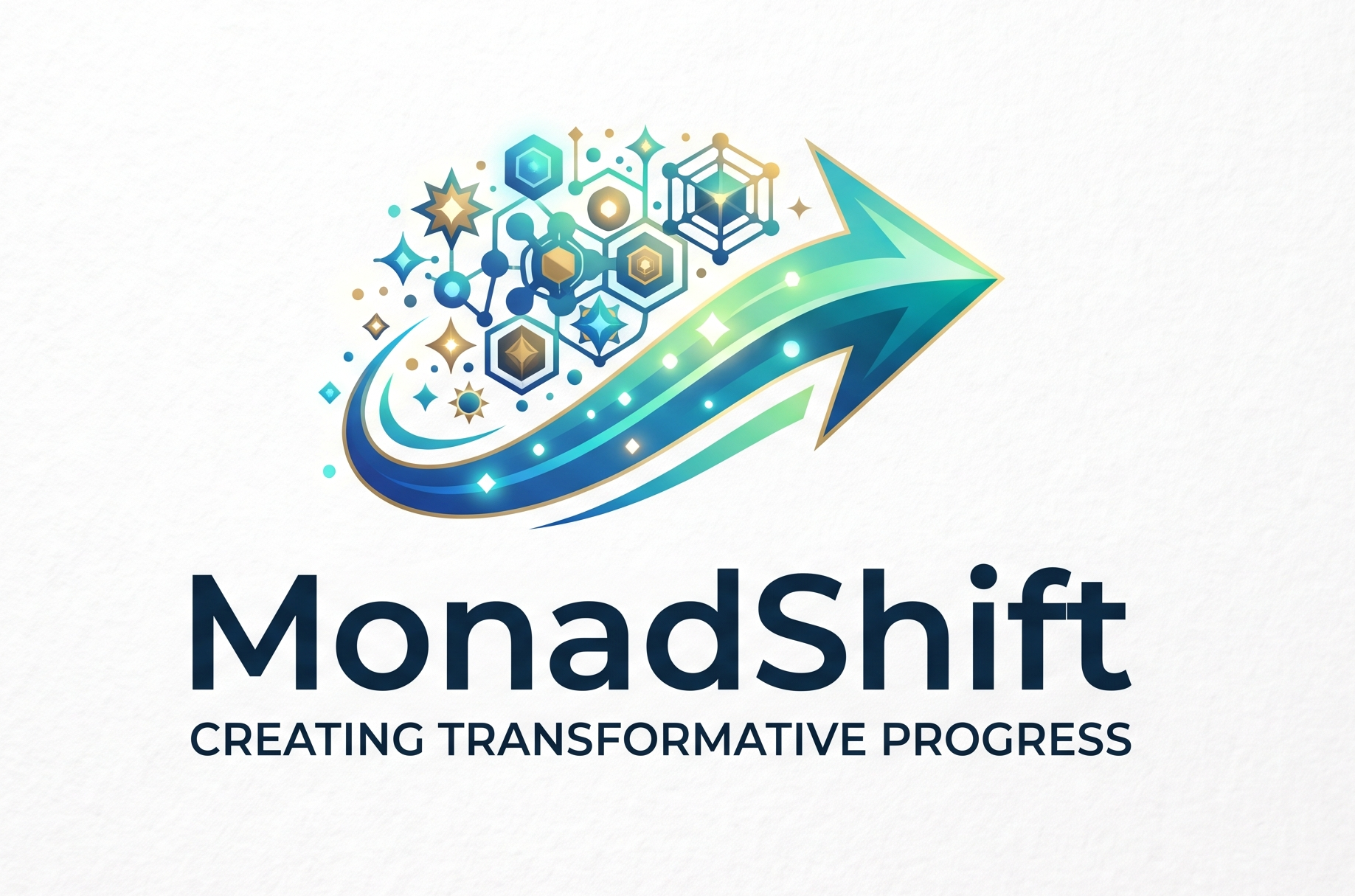 MonadShift

CREATING TRANSFORMATIVE PROGRESS